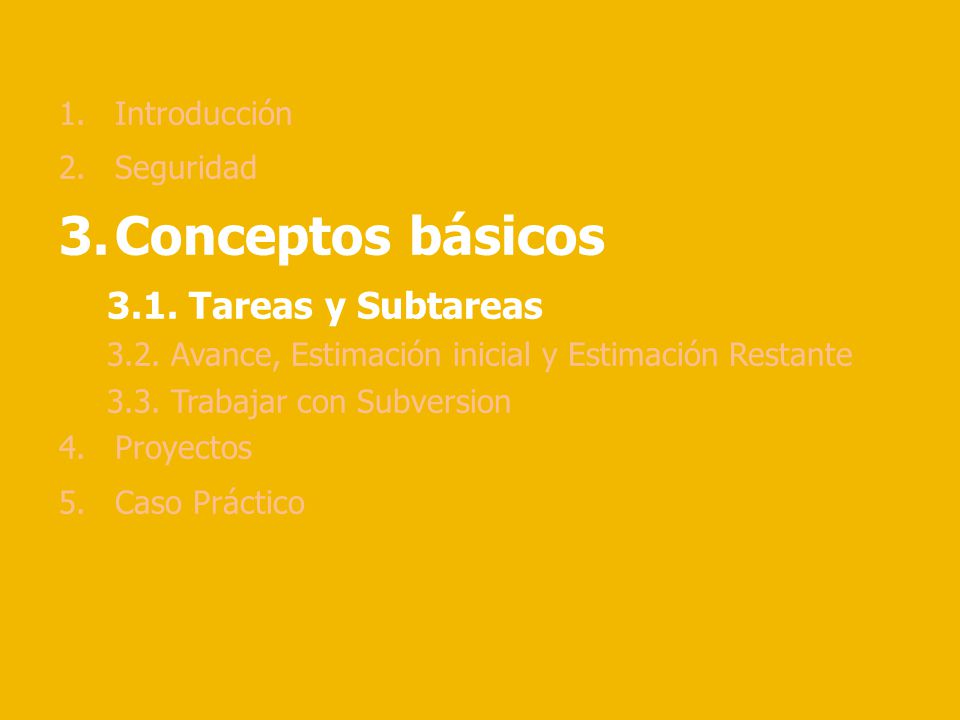 1. Introducción
2. Seguridad
3. Conceptos básicos
3.1. Tareas y Subtareas
3.2. Avance, Estimación inicial y Estimación Restante
3.3. Trabajar con Subversion
4. Proyectos
5. Caso Práctico